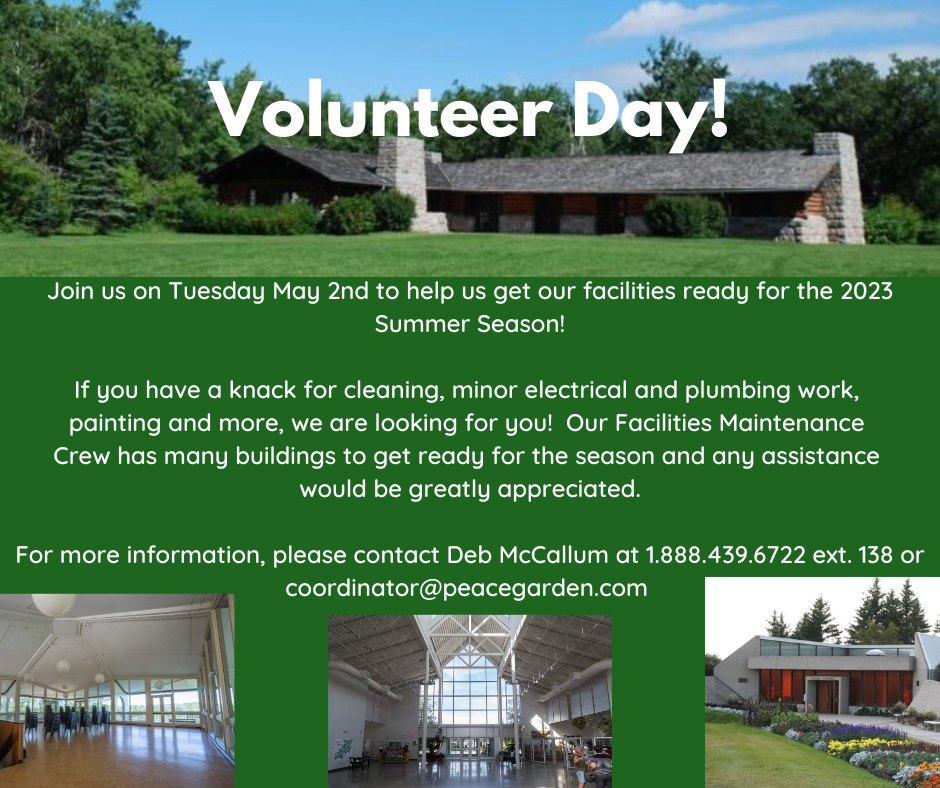 Volunteer Day!

Join us on Tuesday May 2nd to help us get our facilities ready for the 2023 Summer Season!

If you have a knack for cleaning, minor electrical and plumbing work, painting and more, we are looking for you! Our Facilities Maintenance Crew has many buildings to get ready for the season and any assistance would be greatly appreciated.

For more information, please contact Deb McCallum at 1.888.439.6722 ext. 138 or coordinator@peacegarden.com